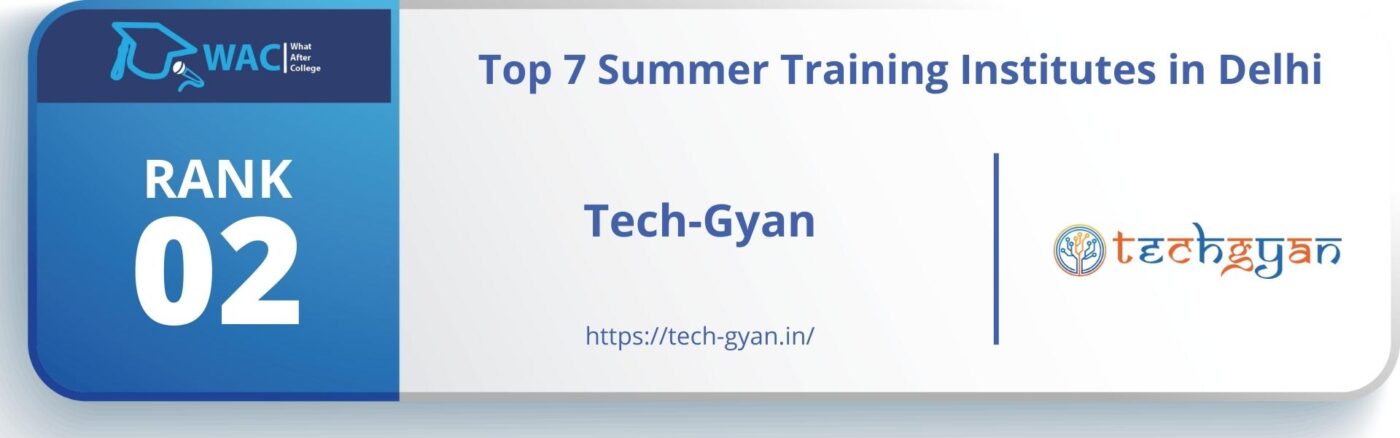 WAC What After College

RANK
02

Top 7 Summer Training Institutes in Delhi

Tech-Gyan

https://tech-gyan.in/

techgyan